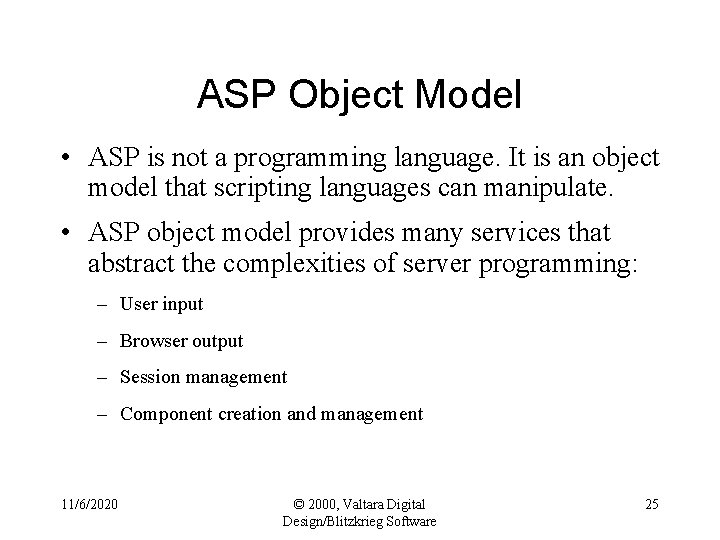 ASP Object Model

• ASP is not a programming language. It is an object model that scripting languages can manipulate.

• ASP object model provides many services that abstract the complexities of server programming:

– User input

– Browser output

– Session management

– Component creation and management

11/6/2020

© 2000, Valtara Digital Design/Blitzkrieg Software

25